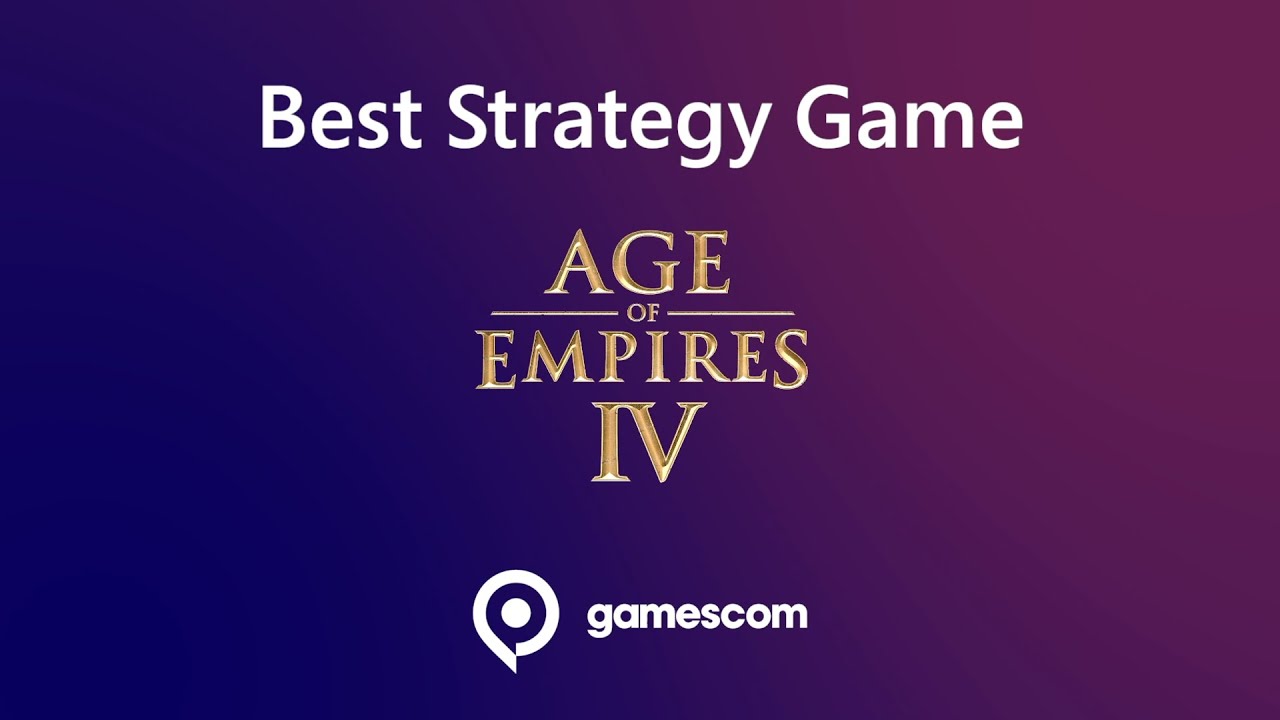 Best Strategy Game

AGE
OF
EMPIRES
IV

gamescom